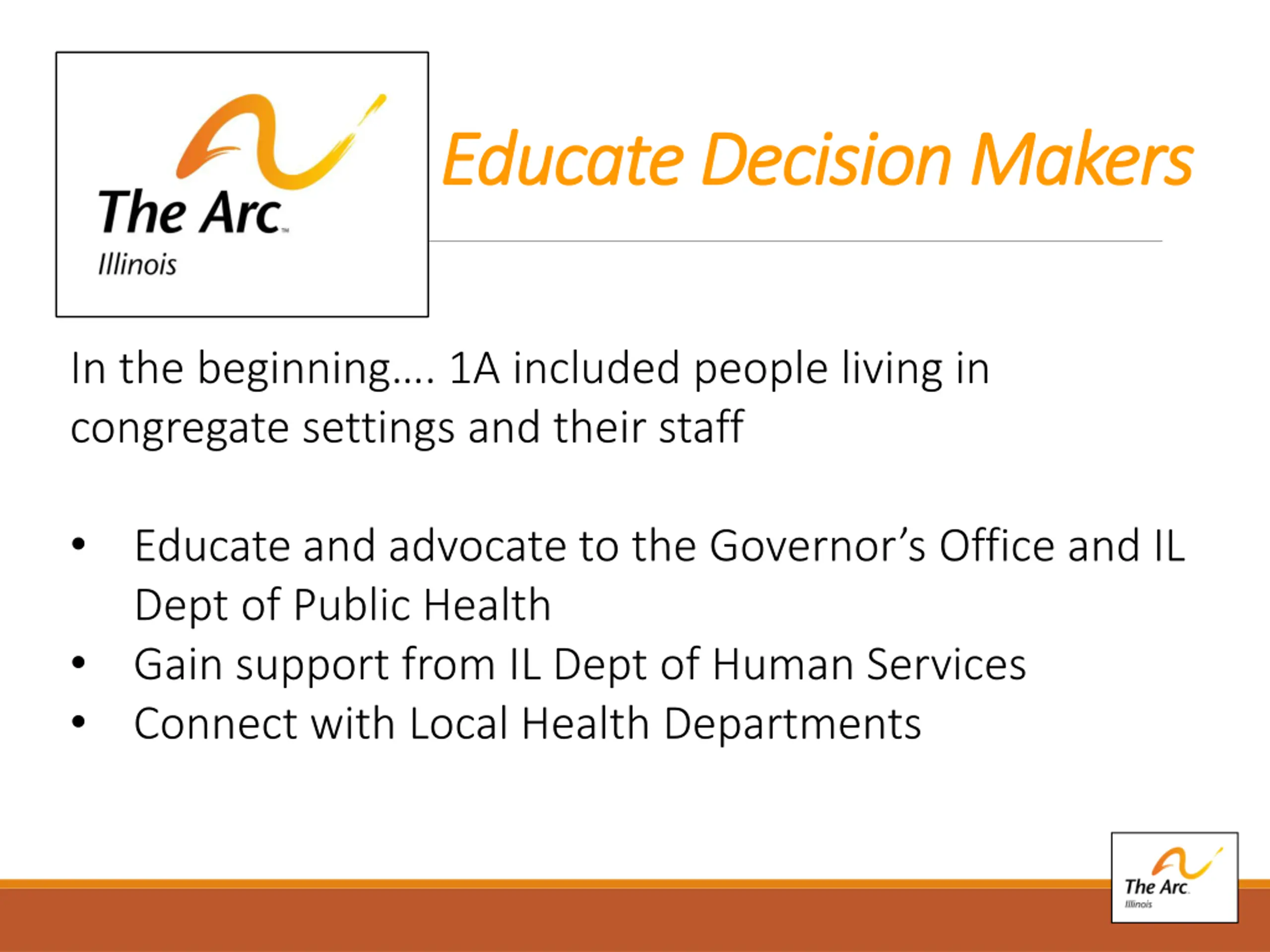 The Arc™
Illinois

Educate Decision Makers

In the beginning…. 1A included people living in congregate settings and their staff

• Educate and advocate to the Governor's Office and IL Dept of Public Health
• Gain support from IL Dept of Human Services
• Connect with Local Health Departments

The Arc
Illinois